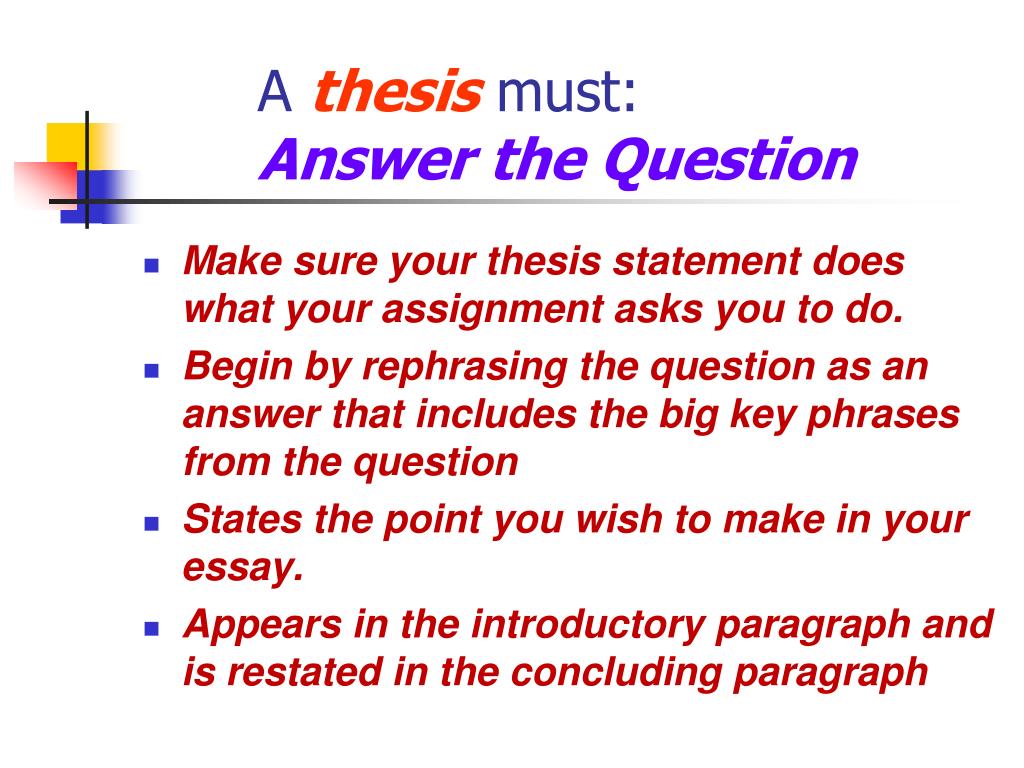 A thesis must:
Answer the Question

- Make sure your thesis statement does what your assignment asks you to do.
- Begin by rephrasing the question as an answer that includes the big key phrases from the question
- States the point you wish to make in your essay.
- Appears in the introductory paragraph and is restated in the concluding paragraph